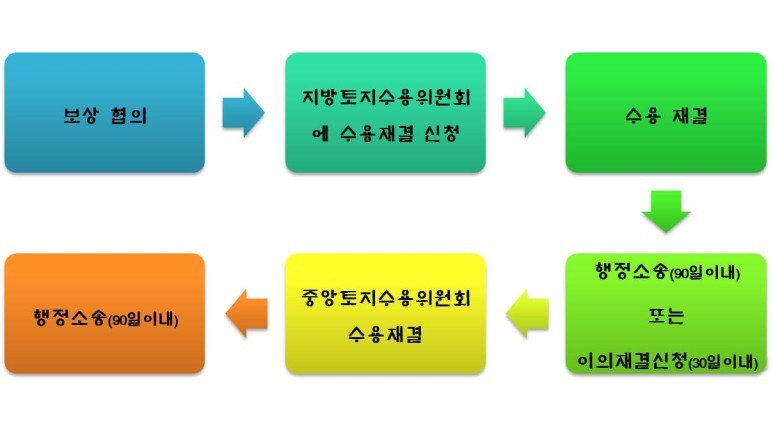 보상 협의

지방토지수용위원회에 수용재결 신청

수용 재결

행정소송(90일이내) 또는 이의재결신청(30일이내)

중앙토지수용위원회 수용재결

행정소송(90일이내)